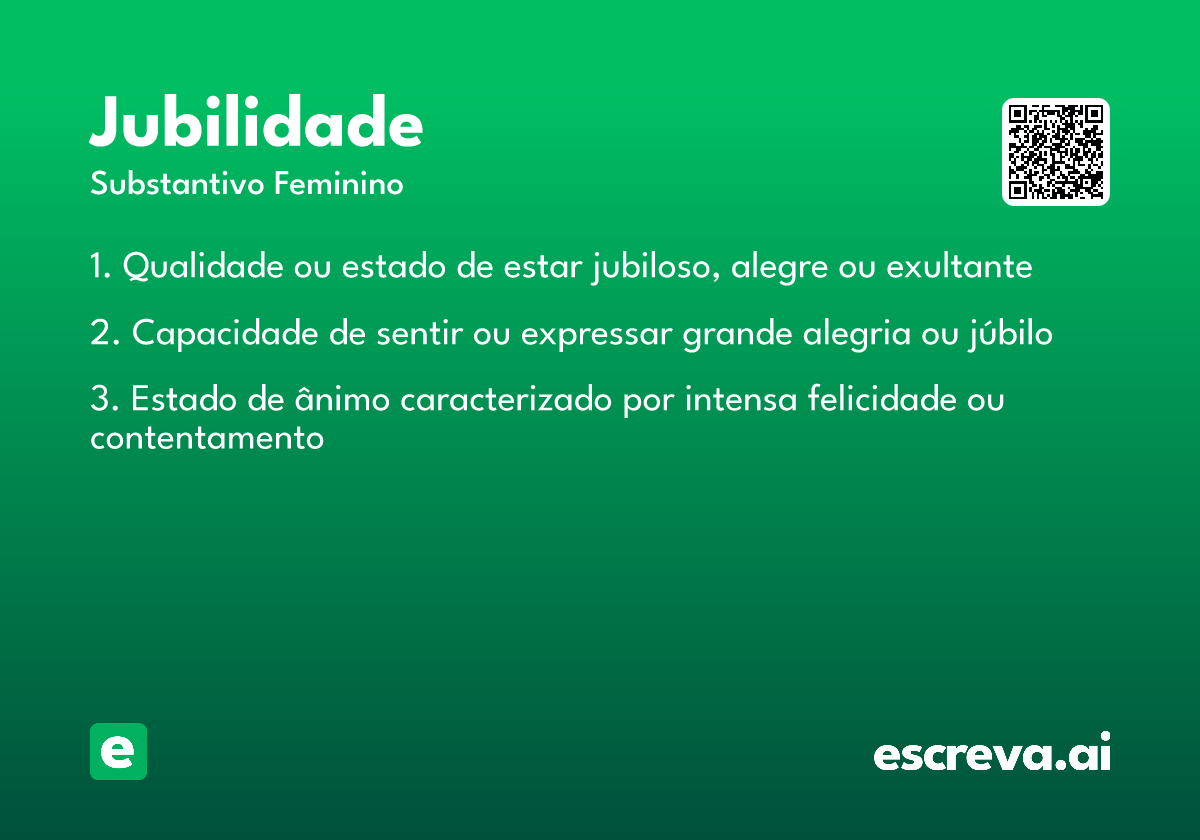 Jubilidade
Substantivo Feminino

1. Qualidade ou estado de estar jubiloso, alegre ou exultante

2. Capacidade de sentir ou expressar grande alegria ou júbilo

3. Estado de ânimo caracterizado por intensa felicidade ou contentamento

e

escreva.ai